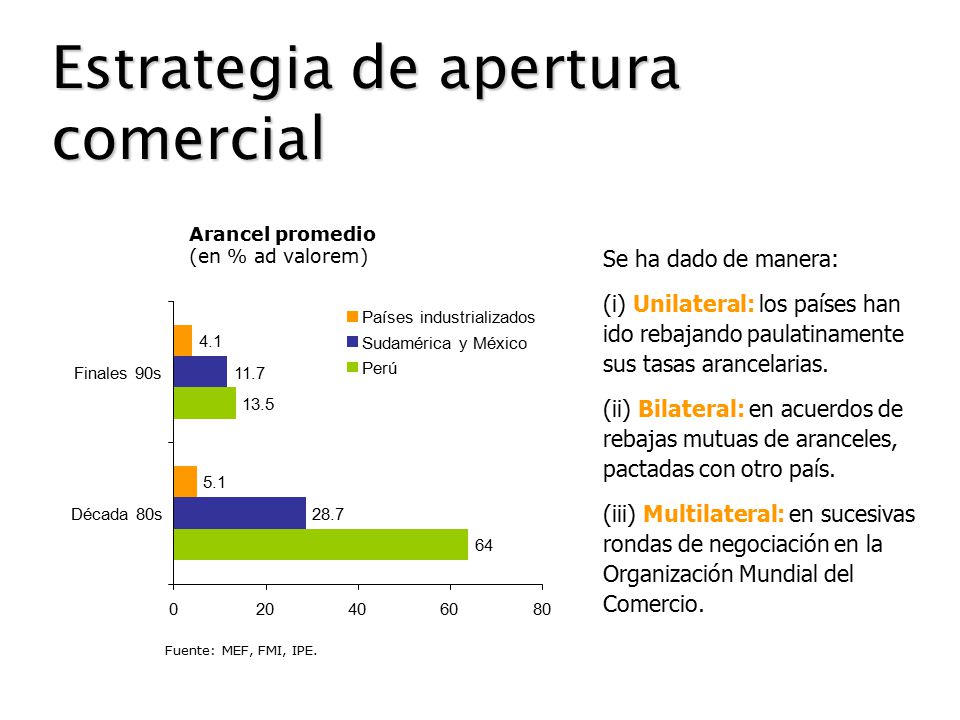 Estrategia de apertura comercial

Arancel promedio
(en % ad valorem)

Países industrializados
Sudamérica y México
Perú

Finales 90s
4.1
11.7
13.5

Década 80s
5.1
28.7
64

0 20 40 60 80

Fuente: MEF, FMI, IPE.

Se ha dado de manera:

(i) Unilateral: los países han ido rebajando paulatinamente sus tasas arancelarias.

(ii) Bilateral: en acuerdos de rebajas mutuas de aranceles, pactadas con otro país.

(iii) Multilateral: en sucesivas rondas de negociación en la Organización Mundial del Comercio.